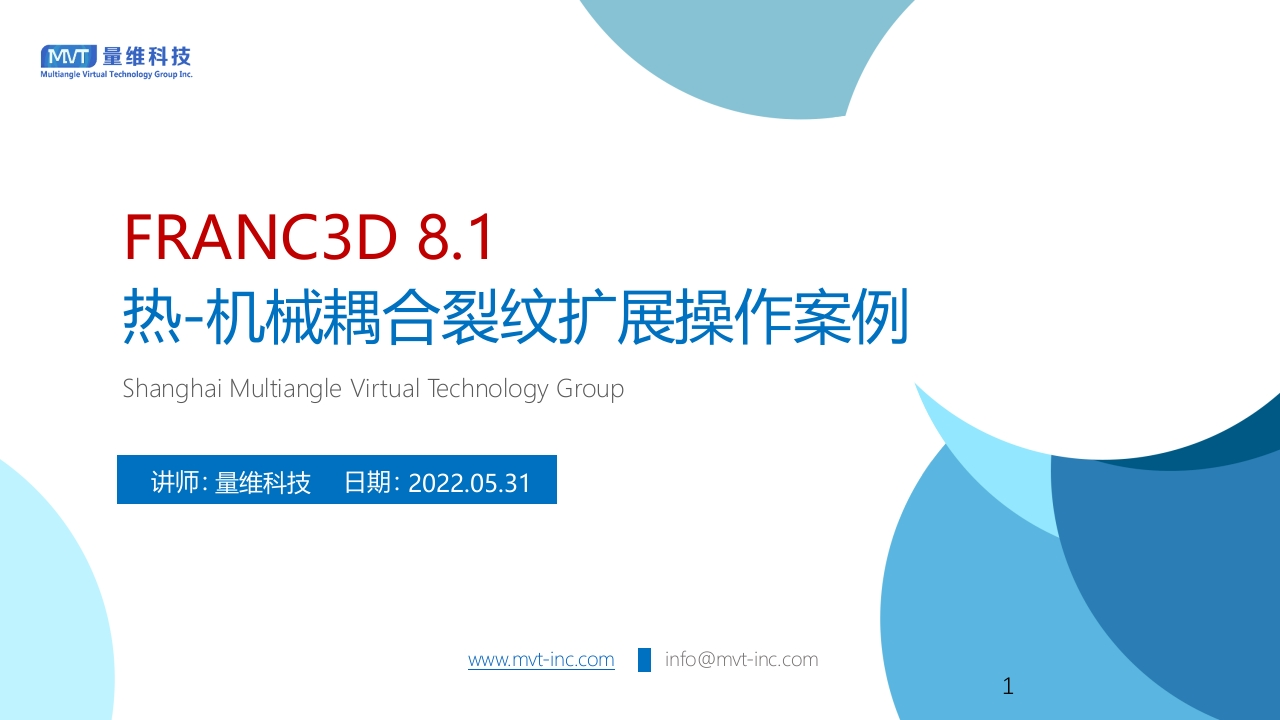 MVT 量维科技
Multiangle Virtual Technology Group Inc.

FRANC3D 8.1
热-机械耦合裂纹扩展操作案例

Shanghai Multiangle Virtual Technology Group

讲师: 量维科技 日期: 2022.05.31

www.mvt-inc.com info@mvt-inc.com

1